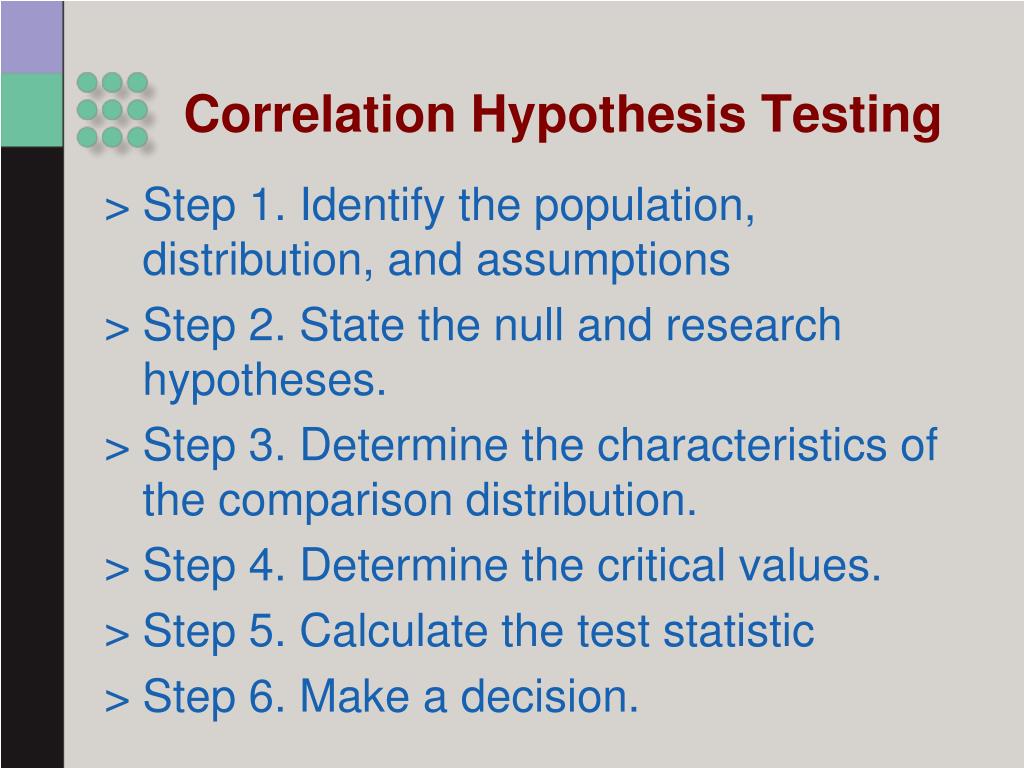 Correlation Hypothesis Testing

> Step 1. Identify the population, distribution, and assumptions

> Step 2. State the null and research hypotheses.

> Step 3. Determine the characteristics of the comparison distribution.

> Step 4. Determine the critical values.

> Step 5. Calculate the test statistic

> Step 6. Make a decision.